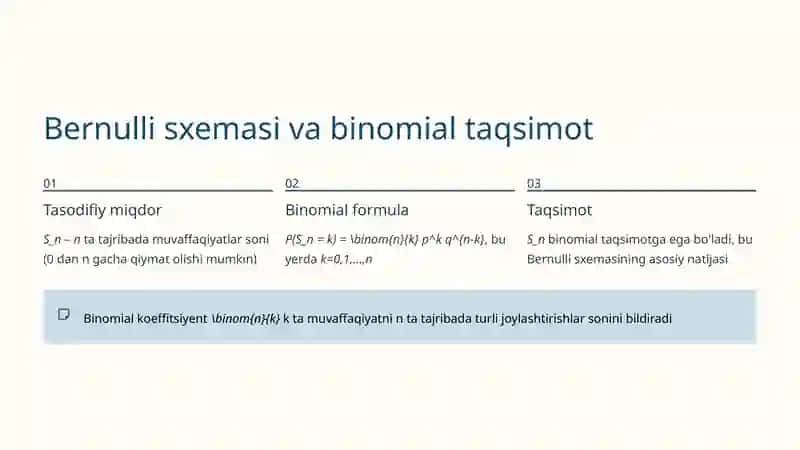 Bernulli sxemasi va binomial taqsimot

01

Tasodifiy miqdor

S_n – n ta tajribada muvaffaqiyatlar soni (0 dan n gacha qiymat olishi mumkin)

02

Binomial formula

P(S_n = k) = \binom{n}{k} p^k q^{n-k}, bu yerda k=0,1,...,n

03

Taqsimot

S_n binomial taqsimotga ega bo'ladi, bu Bernulli sxemasining asosiy natijasi

Binomial koeffitsiyent \binom{n}{k} k ta muvaffaqiyatni n ta tajribada turli joylashtirishlar sonini bildiradi